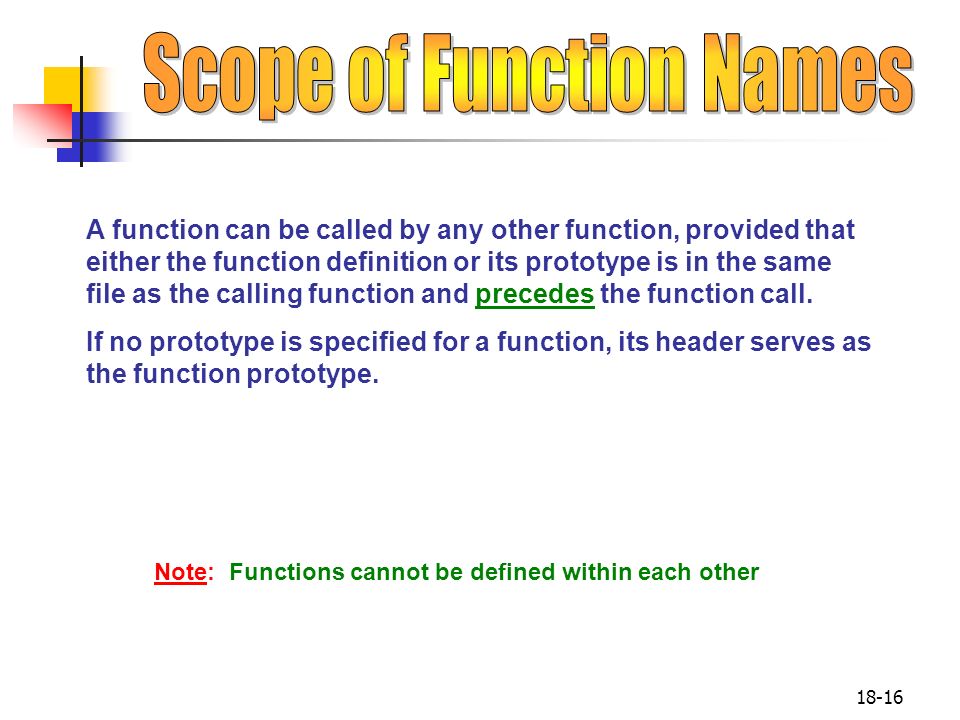 Scope of Function Names

A function can be called by any other function, provided that either the function definition or its prototype is in the same file as the calling function and precedes the function call.

If no prototype is specified for a function, its header serves as the function prototype.

Note: Functions cannot be defined within each other

18-16